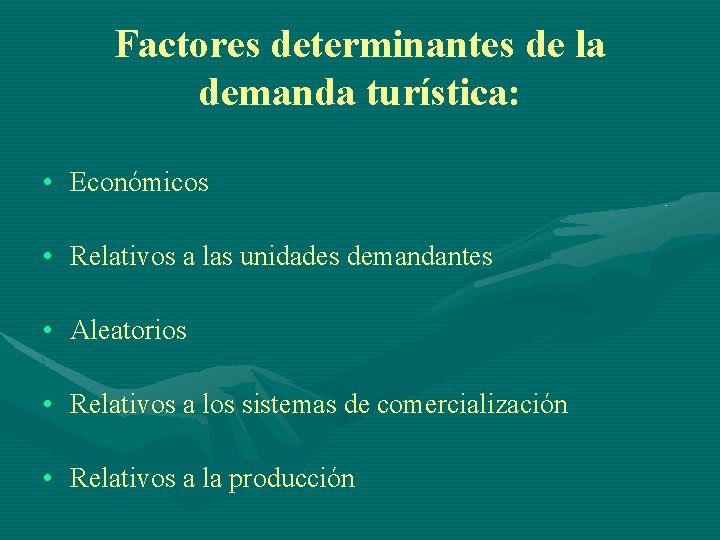 Factores determinantes de la demanda turística:

• Económicos

• Relativos a las unidades demandantes

• Aleatorios

• Relativos a los sistemas de comercialización

• Relativos a la producción